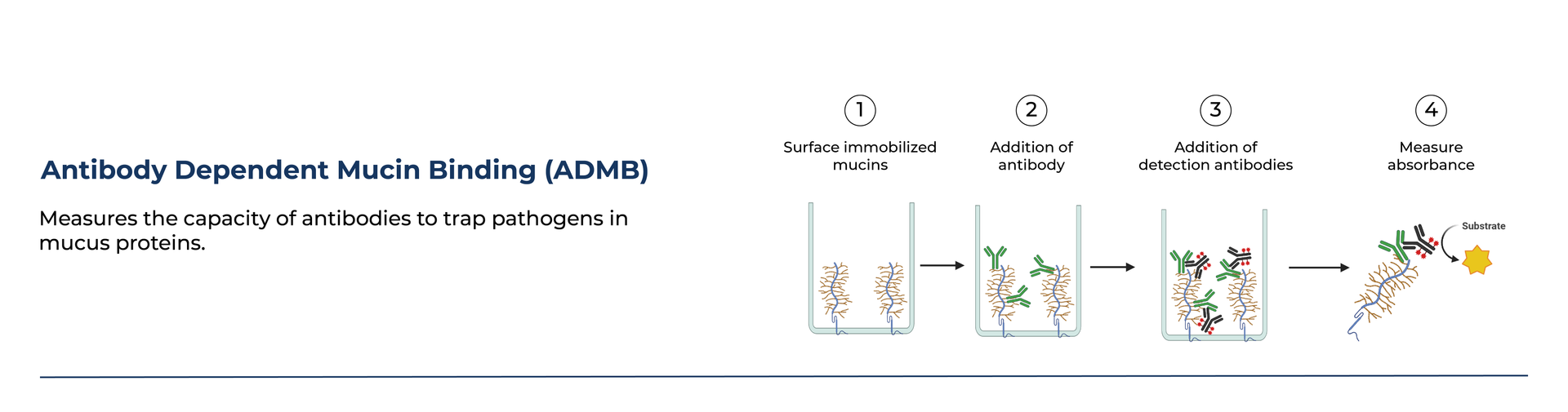 Antibody Dependent Mucin Binding (ADMB)

Measures the capacity of antibodies to trap pathogens in mucus proteins.

1
Surface immobilized mucins

2
Addition of antibody

3
Addition of detection antibodies

4
Measure absorbance

Substrate